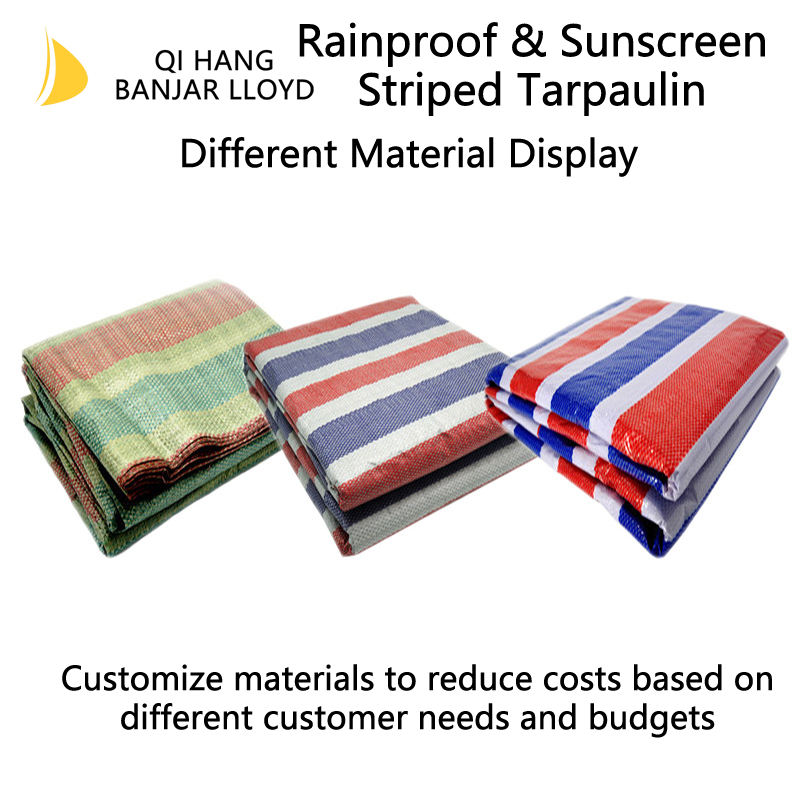 QI HANG
BANJAR LLOYD

Rainproof & Sunscreen
Striped Tarpaulin

Different Material Display

Customize materials to reduce costs based on different customer needs and budgets